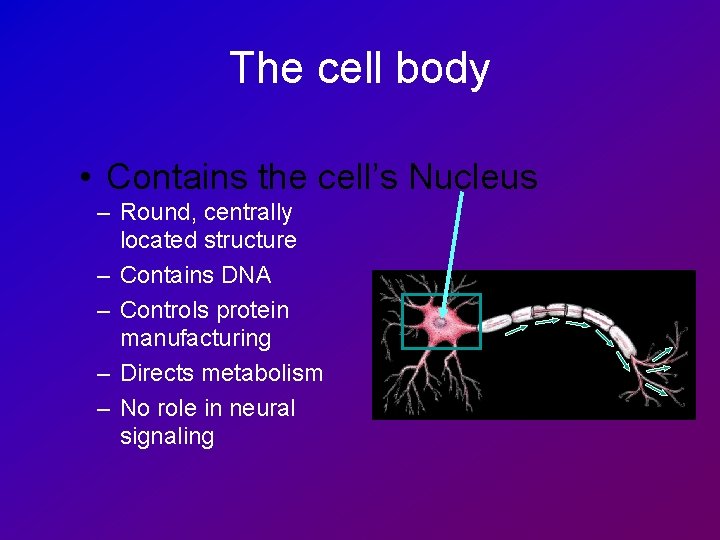 The cell body

• Contains the cell's Nucleus
– Round, centrally located structure
– Contains DNA
– Controls protein manufacturing
– Directs metabolism
– No role in neural signaling